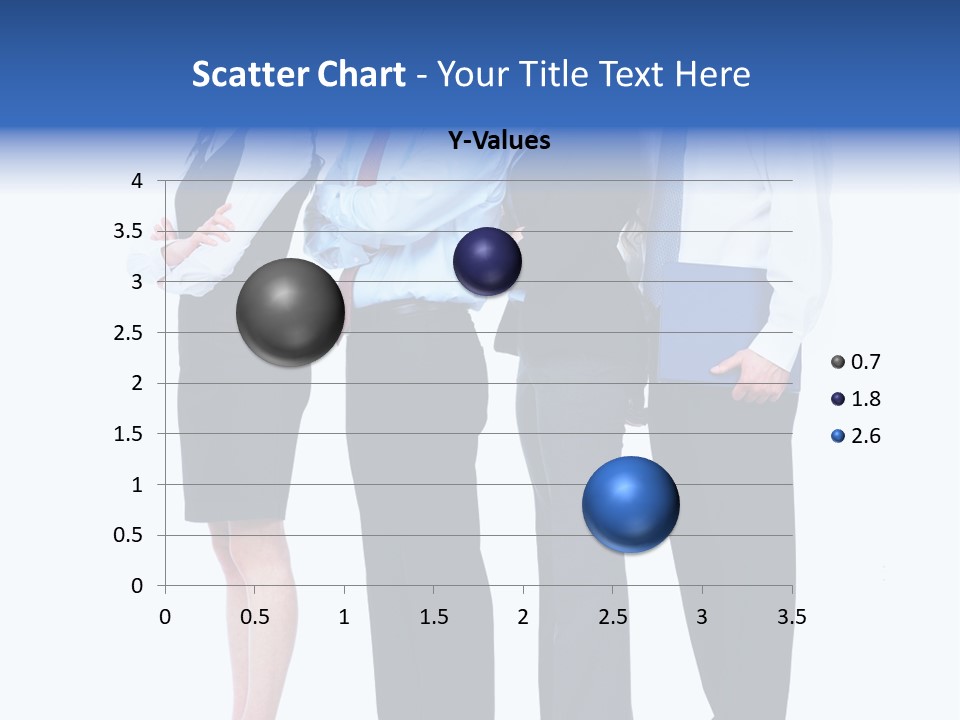 Scatter Chart - Your Title Text Here

Y-Values

4
3.5
3
2.5
2
1.5
1
0.5
0

0 0.5 1 1.5 2 2.5 3 3.5

0.7
1.8
2.6